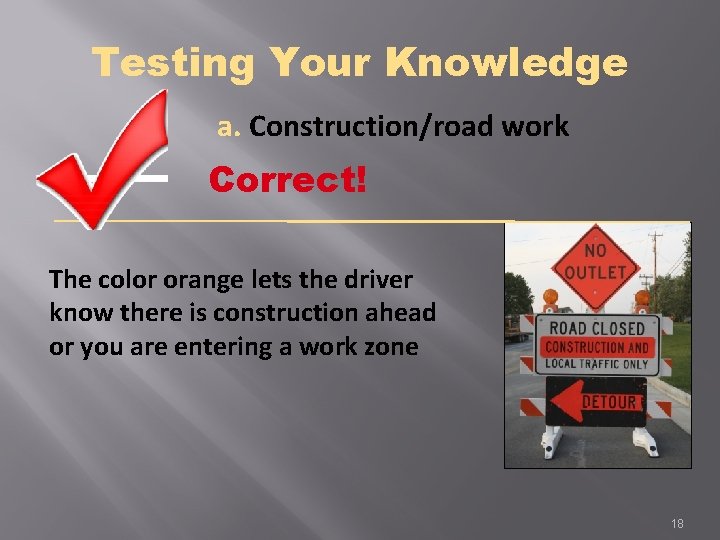 Testing Your Knowledge

a. Construction/road work

Correct!

The color orange lets the driver know there is construction ahead or you are entering a work zone

NO OUTLET

ROAD CLOSED
CONSTRUCTION AND
LOCAL TRAFFIC ONLY

DETOUR

18